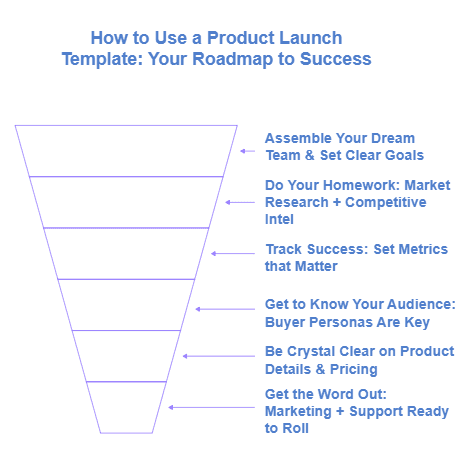 How to Use a Product Launch Template: Your Roadmap to Success

Assemble Your Dream Team & Set Clear Goals

Do Your Homework: Market Research + Competitive Intel

Track Success: Set Metrics that Matter

Get to Know Your Audience: Buyer Personas Are Key

Be Crystal Clear on Product Details & Pricing

Get the Word Out: Marketing + Support Ready to Roll